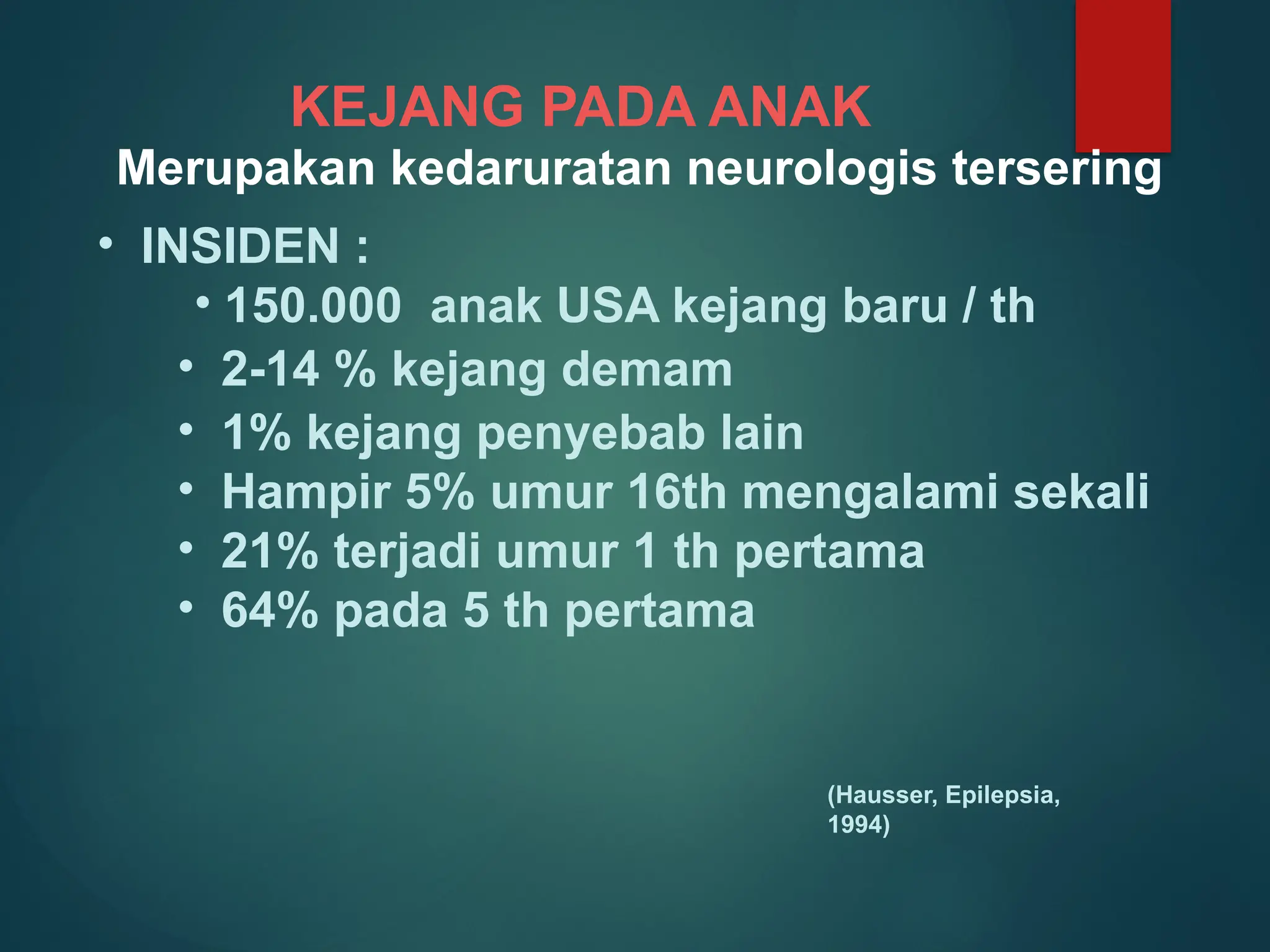 KEJANG PADA ANAK

Merupakan kedaruratan neurologis tersering

• INSIDEN :
• 150.000 anak USA kejang baru / th
• 2-14 % kejang demam
• 1% kejang penyebab lain
• Hampir 5% umur 16th mengalami sekali
• 21% terjadi umur 1 th pertama
• 64% pada 5 th pertama

(Hausser, Epilepsia, 1994)